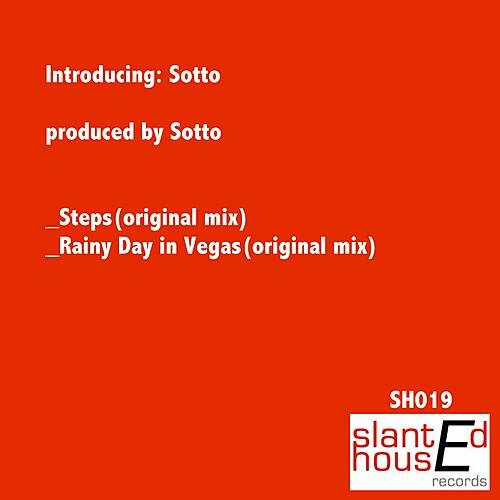 Introducing: Sotto

produced by Sotto

_Steps(original mix)
_Rainy Day in Vegas(original mix)

SH019

slantEd
housE
records